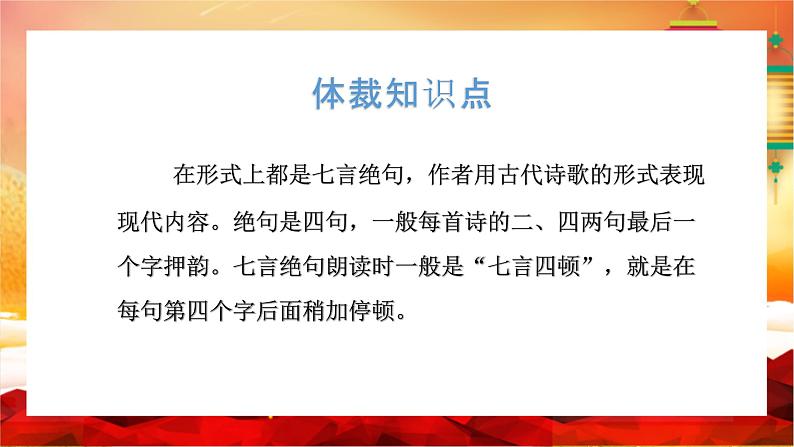 体裁知识点

在形式上都是七言绝句，作者用古代诗歌的形式表现现代内容。绝句是四句，一般每首诗的二、四两句最后一个字押韵。七言绝句朗读时一般是“七言四顿”，就是在每句第四个字后面稍加停顿。